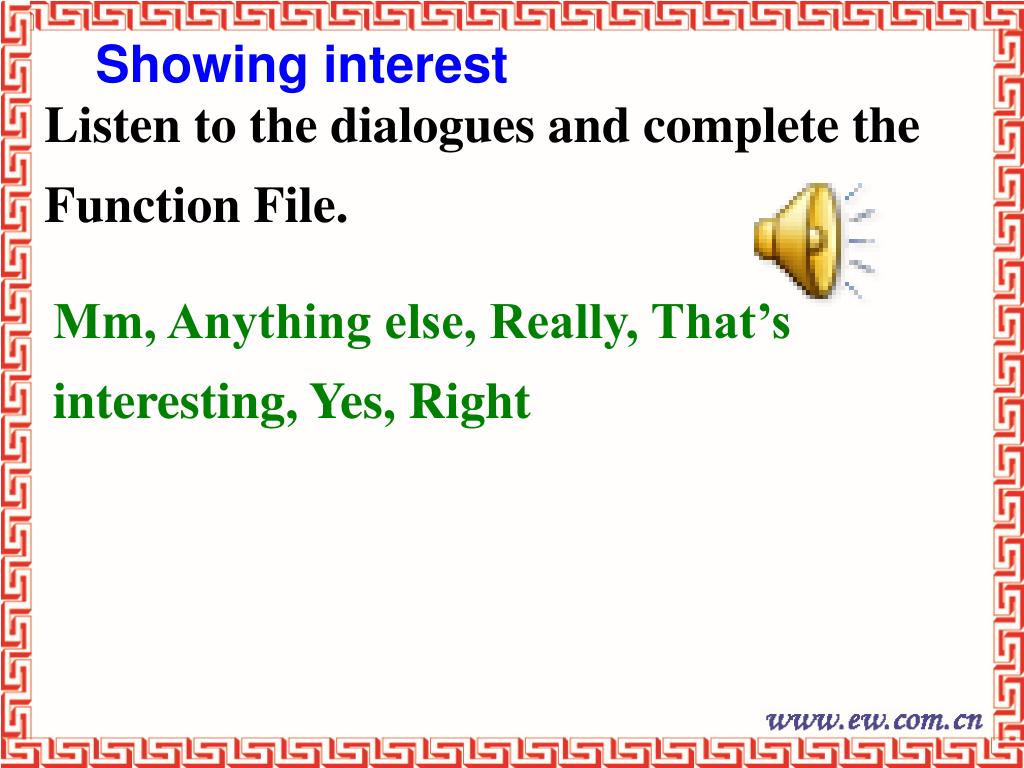 Showing interest

Listen to the dialogues and complete the Function File.

Mm, Anything else, Really, That’s interesting, Yes, Right

www.ew.com.cn